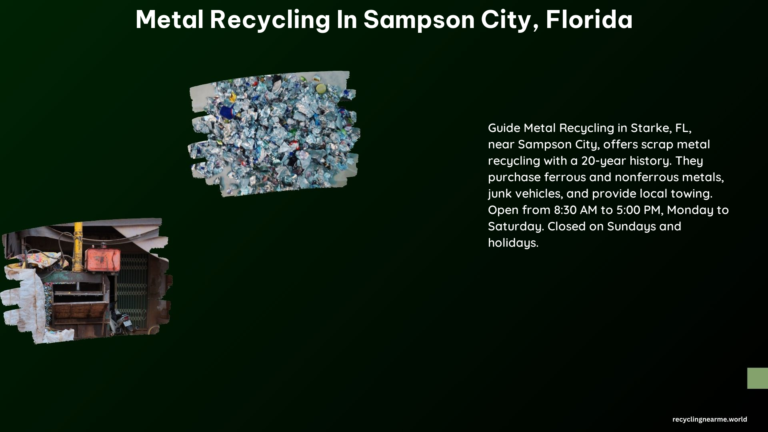 Metal Recycling In Sampson City, Florida

Guide Metal Recycling in Starke, FL, near Sampson City, offers scrap metal recycling with a 20-year history. They purchase ferrous and nonferrous metals, junk vehicles, and provide local towing. Open from 8:30 AM to 5:00 PM, Monday to Saturday. Closed on Sundays and holidays.

recyclingnearme.world